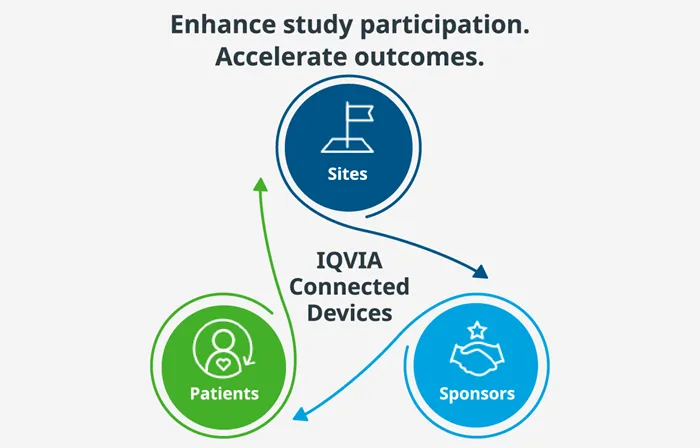 Enhance study participation.
Accelerate outcomes.

Sites

IQVIA
Connected
Devices

Patients

Sponsors